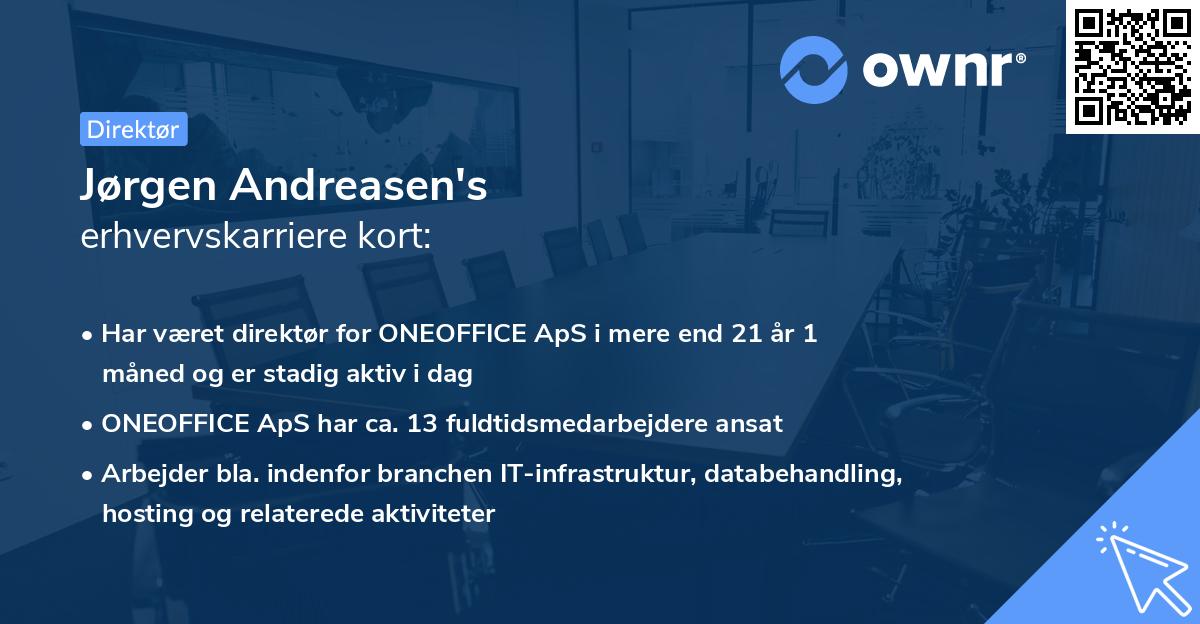 ownr®

Direktør

Jørgen Andreasen's
erhvervskarriere kort:

• Har været direktør for ONEOFFICE ApS i mere end 21 år 1 måned og er stadig aktiv i dag
• ONEOFFICE ApS har ca. 13 fuldtidsmedarbejdere ansat
• Arbejder bla. indenfor branchen IT-infrastruktur, databehandling, hosting og relaterede aktiviteter